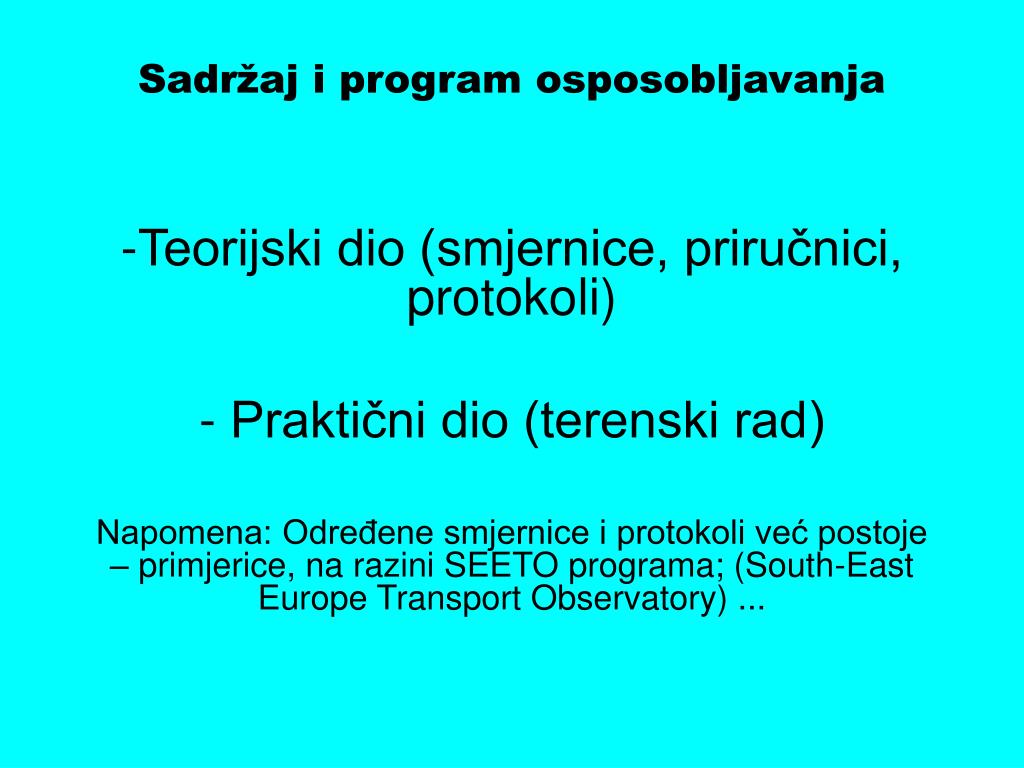 Sadržaj i program osposobljavanja

-Teorijski dio (smjernice, priručnici, protokoli)

- Praktični dio (terenski rad)

Napomena: Određene smjernice i protokoli već postoje – primjerice, na razini SEETO programa; (South-East Europe Transport Observatory) ...